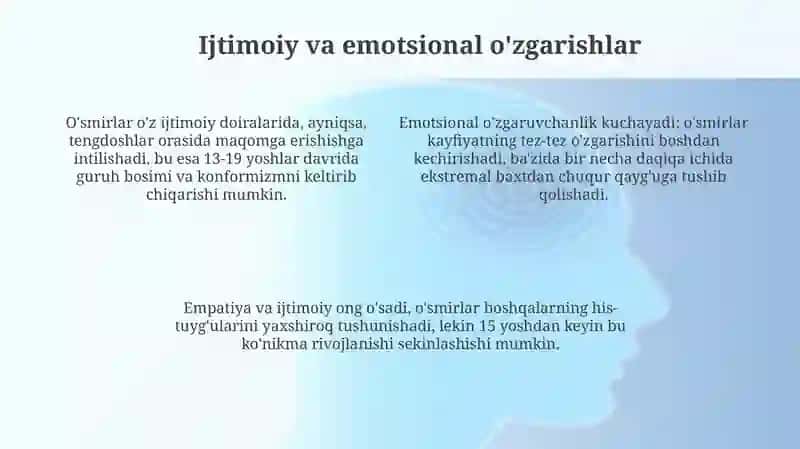 Ijtimoiy va emotsional o'zgarishlar

O'smirlar o'z ijtimoiy doiralarida, ayniqsa, tengdoshlar orasida maqomga erishishga intilishadi, bu esa 13-19 yoshlar davrida guruh bosimi va konformizmni keltirib chiqarishi mumkin.

Emotsional o'zgaruvchanlik kuchayadi: o'smirlar kayfiyatning tez-tez o'zgarishini boshdan kechirishadi, ba'zida bir necha daqiqa ichida ekstremal baxtdan chuqur qayg'uga tushib qolishadi.

Empatiya va ijtimoiy ong o'sadi, o'smirlar boshqalarning his-tuyg'ularini yaxshiroq tushunishadi, lekin 15 yoshdan keyin bu ko'nikma rivojlanishi sekinlashishi mumkin.